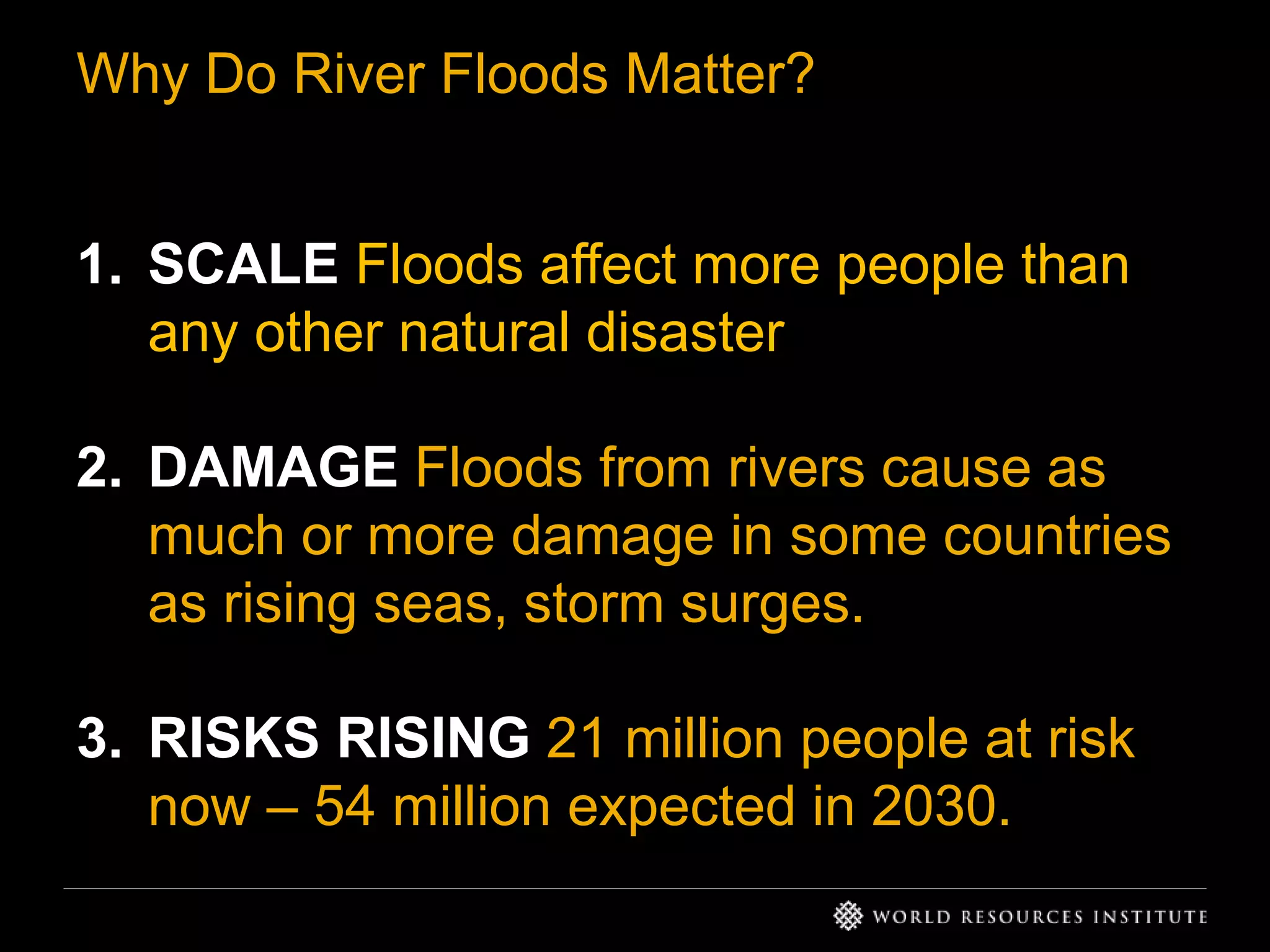 Why Do River Floods Matter?

1. SCALE Floods affect more people than any other natural disaster

2. DAMAGE Floods from rivers cause as much or more damage in some countries as rising seas, storm surges.

3. RISKS RISING 21 million people at risk now – 54 million expected in 2030.

WORLD RESOURCES INSTITUTE